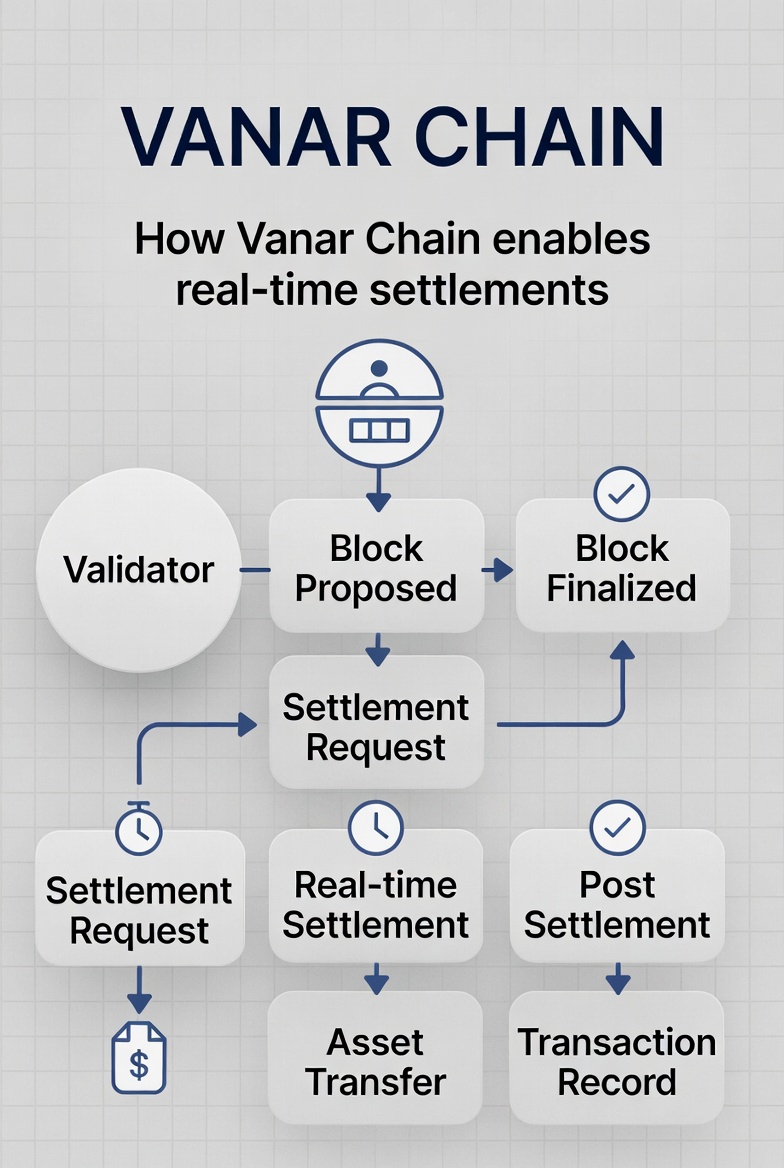 VANAR CHAIN

How Vanar Chain enables real-time settlements

Validator

Block Proposed

Block Finalized

Settlement Request

Settlement Request

Real-time Settlement

Post Settlement

$

Asset Transfer

Transaction Record